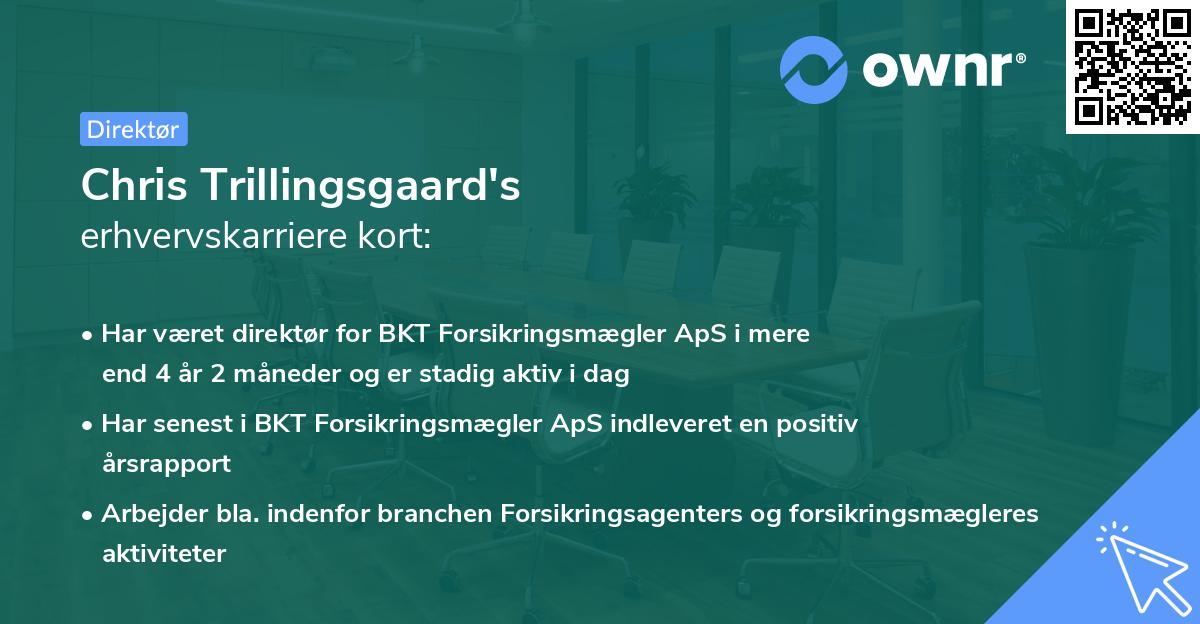 ownr®

Direktør

Chris Trillingsgaard's
erhvervskarriere kort:

• Har været direktør for BKT Forsikringsmægler ApS i mere end 4 år 2 måneder og er stadig aktiv i dag
• Har senest i BKT Forsikringsmægler ApS indleveret en positiv årsrapport
• Arbejder bla. indenfor branchen Forsikringsagenters og forsikringsmægleres aktiviteter